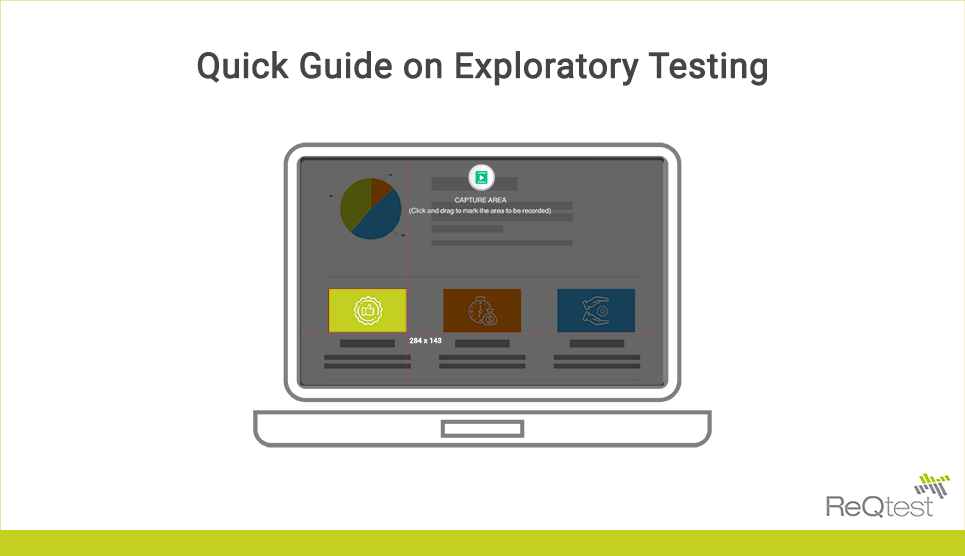 Quick Guide on Exploratory Testing

CAPTURE AREA
(Click and drag to mark the area to be recorded)

284 x 143

ReQtest